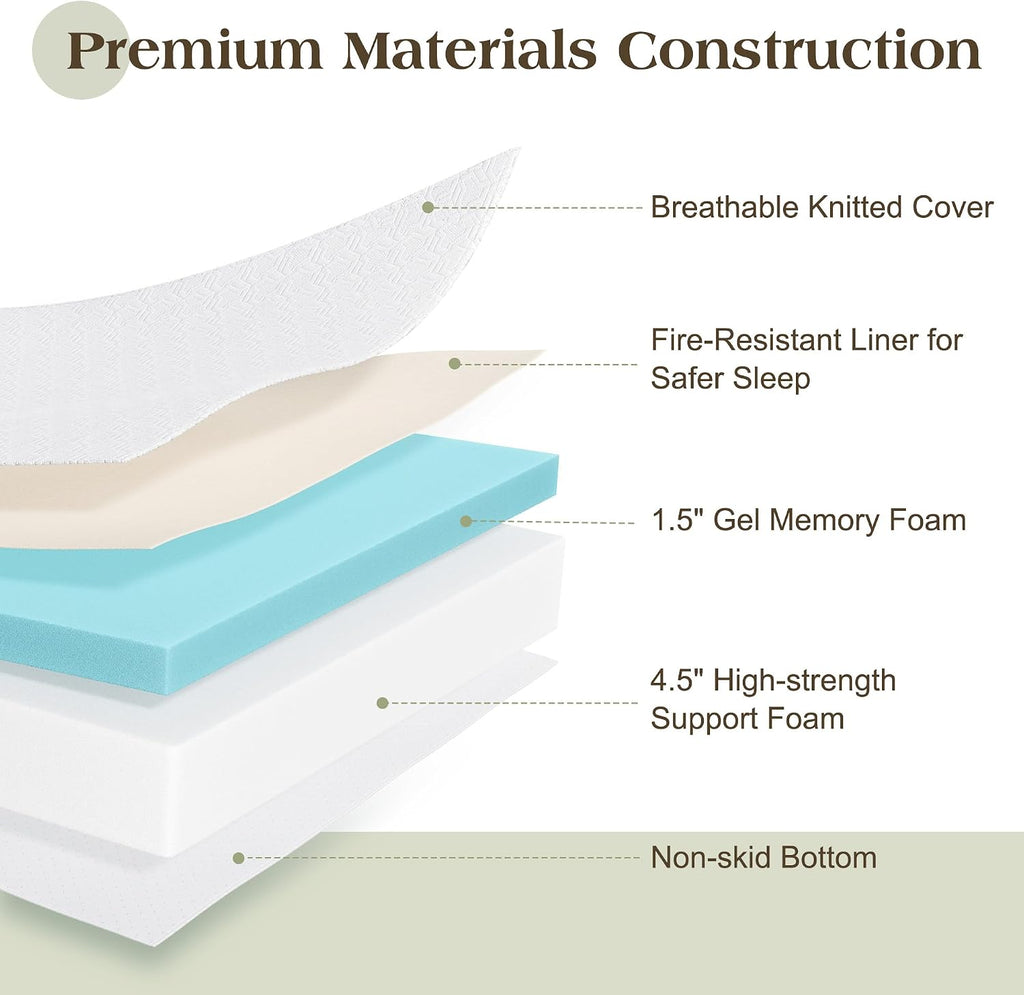 Premium Materials Construction

Breathable Knitted Cover

Fire-Resistant Liner for Safer Sleep

1.5" Gel Memory Foam

4.5" High-strength Support Foam

Non-skid Bottom